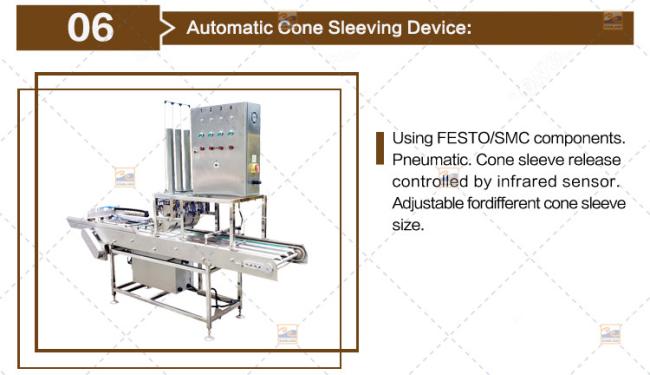 06

Automatic Cone Sleeving Device:

Using FESTO/SMC components. Pneumatic. Cone sleeve release controlled by infrared sensor. Adjustable fordifferent cone sleeve size.